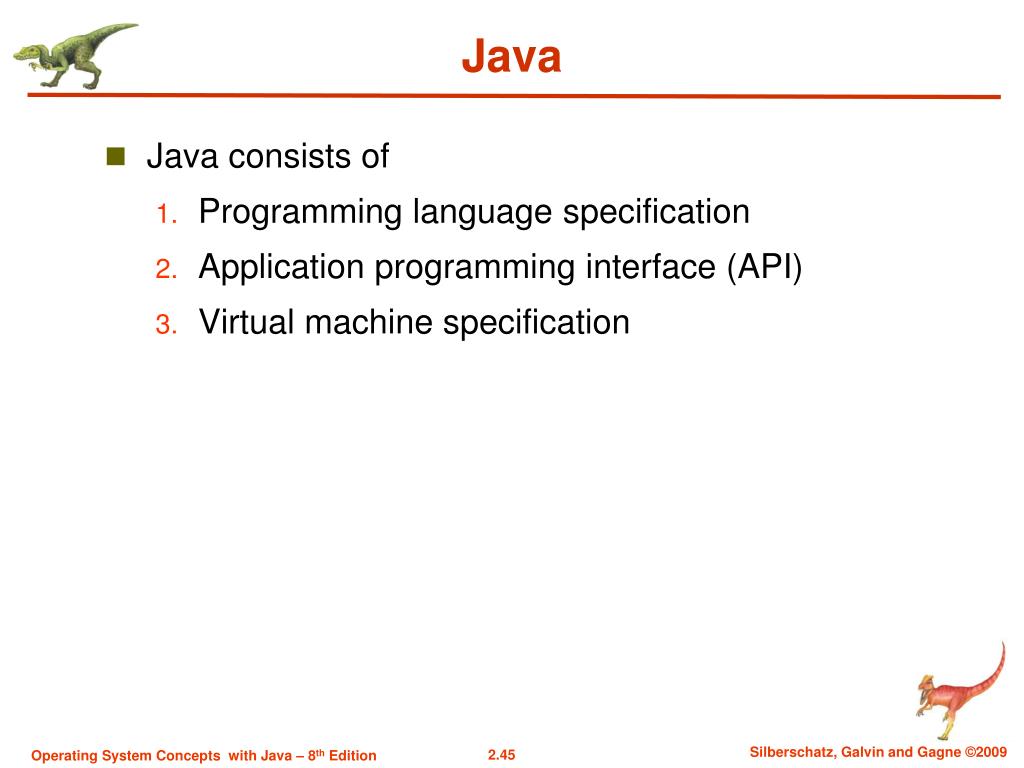 Java

Java consists of

1. Programming language specification
2. Application programming interface (API)
3. Virtual machine specification

Operating System Concepts with Java – 8th Edition 2.45 Silberschatz, Galvin and Gagne ©2009